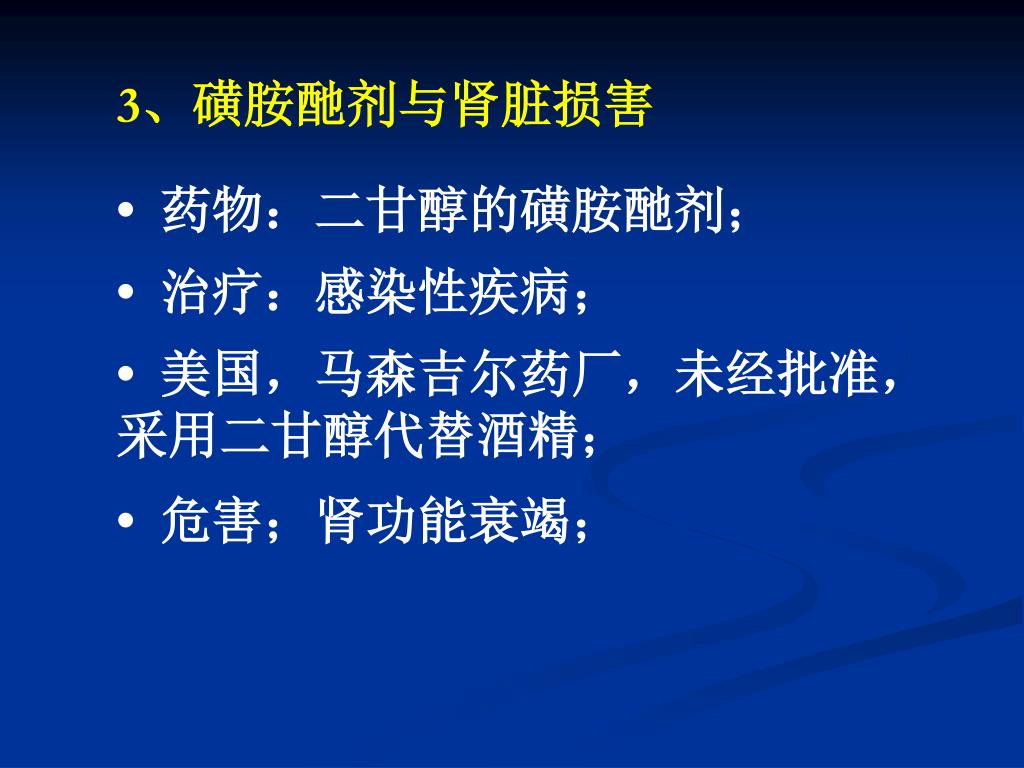 3、磺胺酏剂与肾脏损害

• 药物：二甘醇的磺胺酏剂；

• 治疗：感染性疾病；

• 美国，马森吉尔药厂，未经批准，采用二甘醇代替酒精；

• 危害；肾功能衰竭；